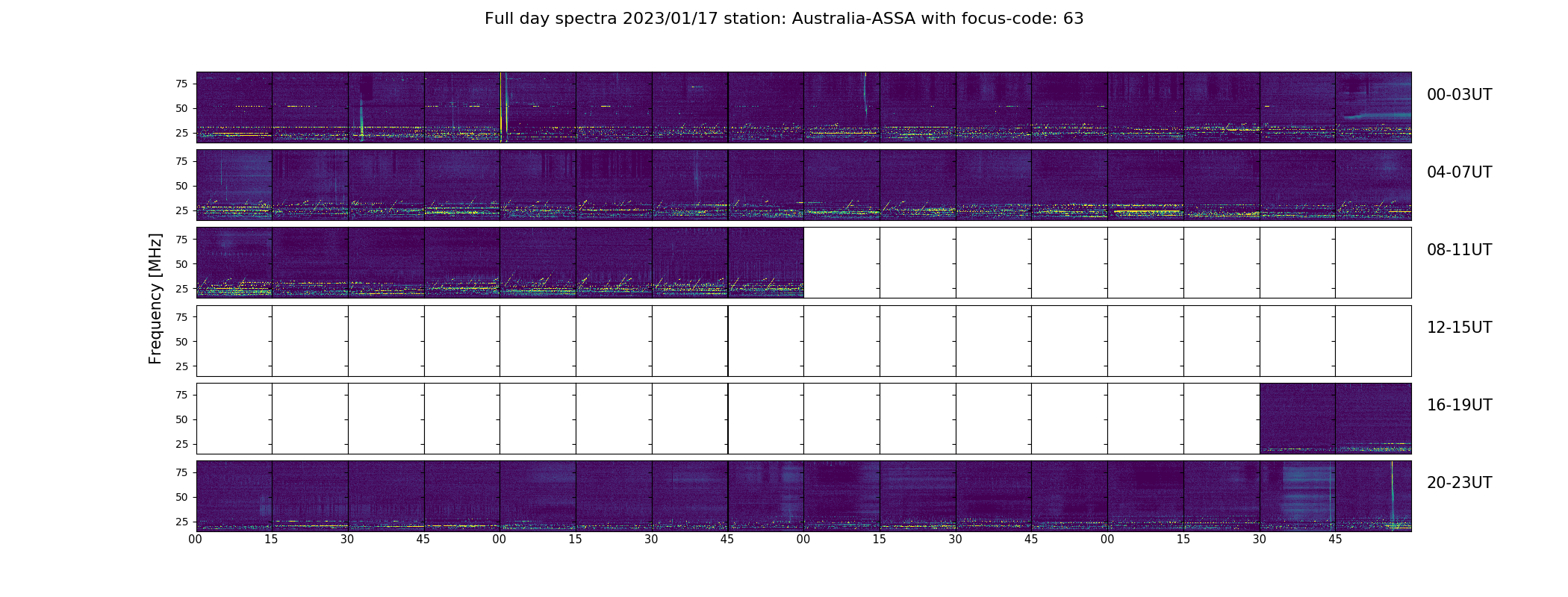 Full day spectra 2023/01/17 station: Australia-ASSA with focus-code: 63

Frequency [MHz]

75
50
25

00-03UT

75
50
25

04-07UT

75
50
25

08-11UT

75
50
25

12-15UT

75
50
25

16-19UT

75
50
25

20-23UT

00 15 30 45 00 15 30 45 00 15 30 45 00 15 30 45